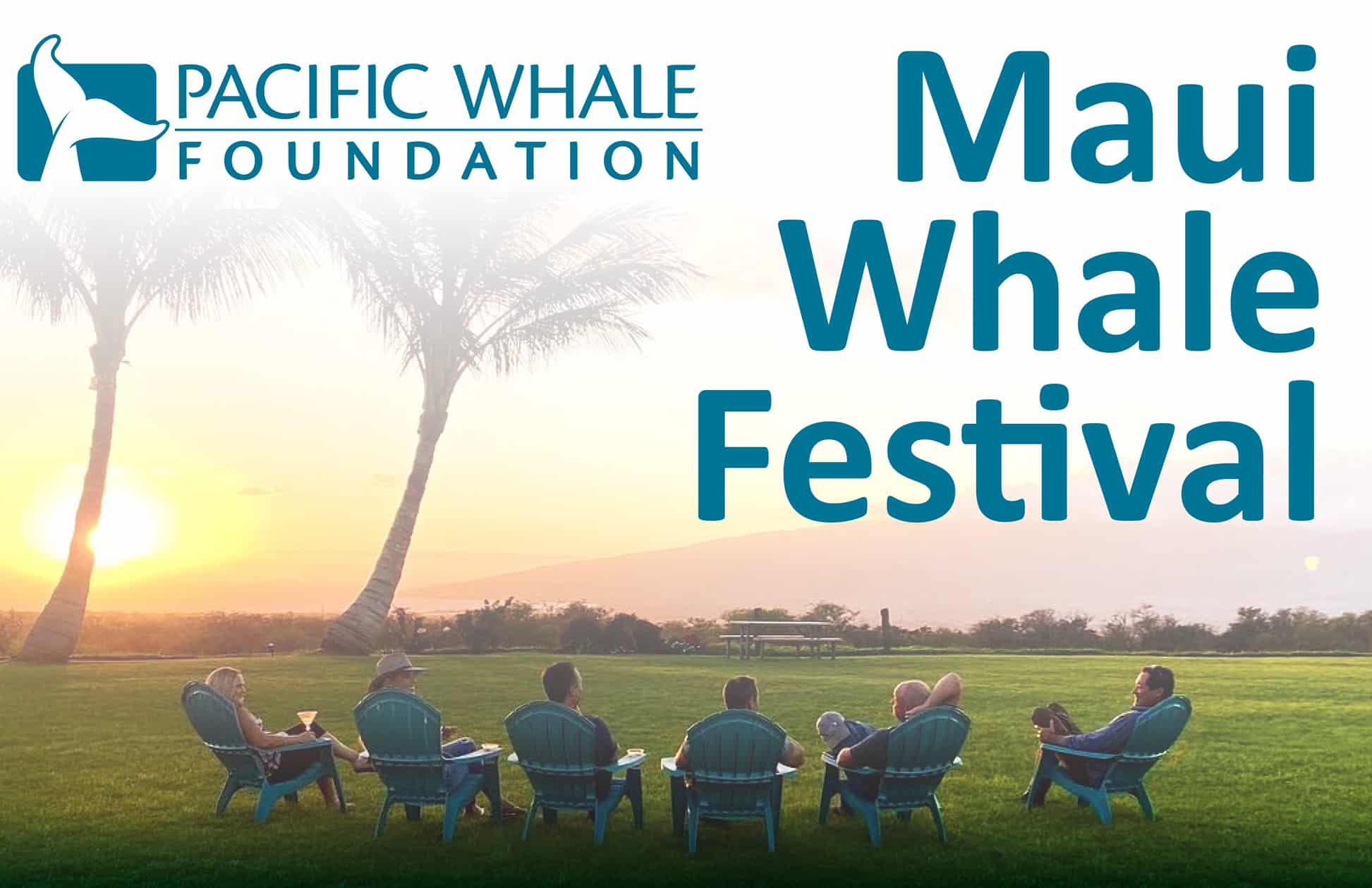 PACIFIC WHALE
FOUNDATION

Maui
Whale
Festival